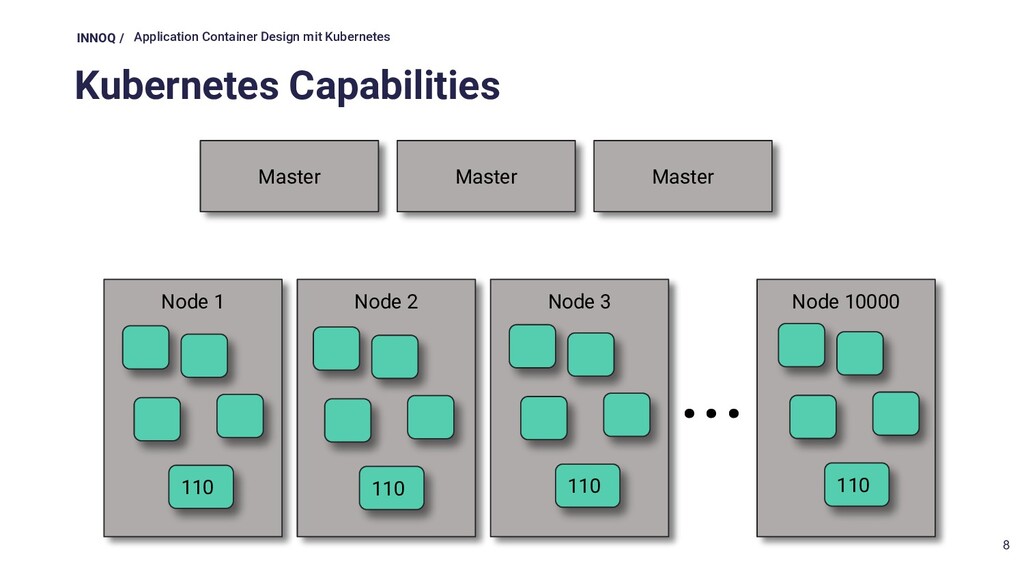 INNOQ / Application Container Design mit Kubernetes

Kubernetes Capabilities

Master

Master

Master

Node 1

110

Node 2

110

Node 3

110

...

Node 10000

110

8